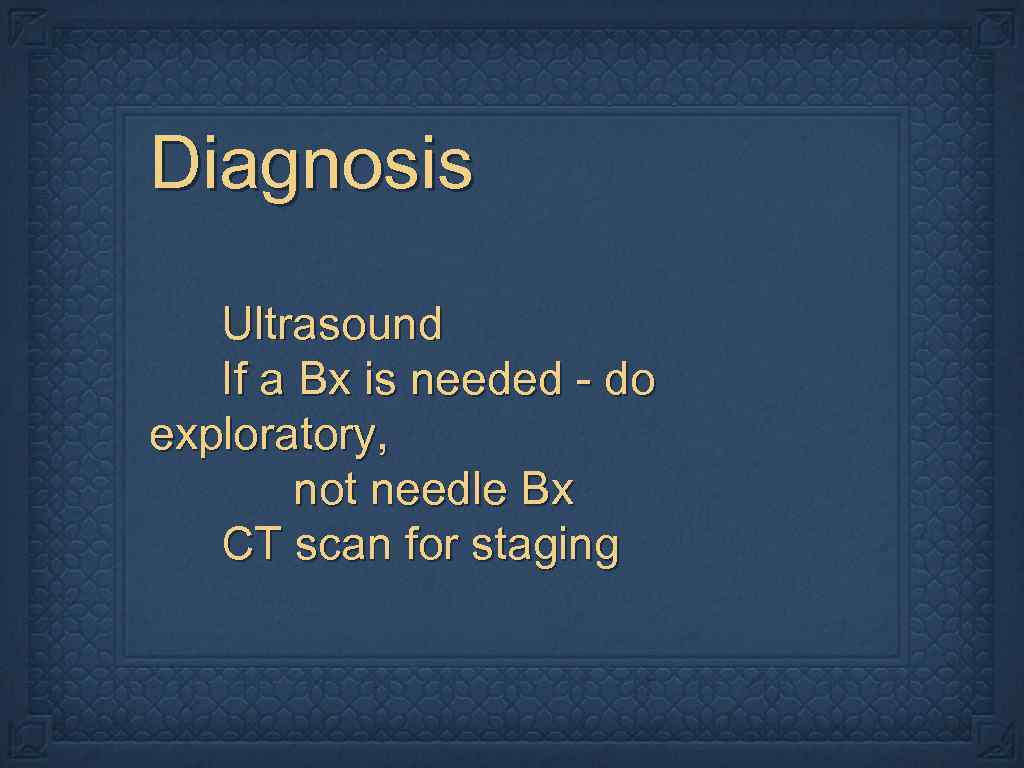 Diagnosis

Ultrasound
If a Bx is needed - do exploratory, not needle Bx
CT scan for staging